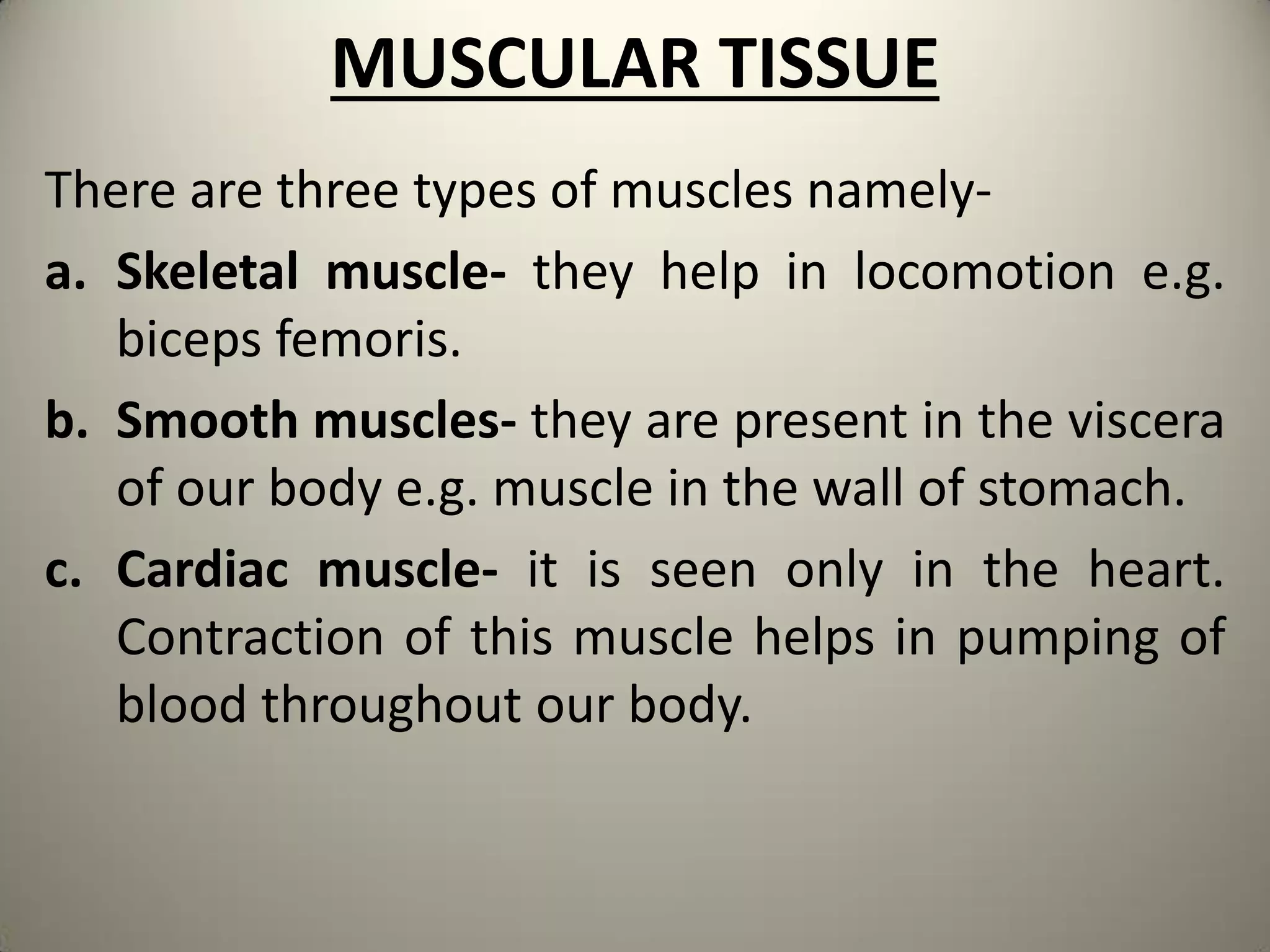 MUSCULAR TISSUE

There are three types of muscles namely-

a. Skeletal muscle- they help in locomotion e.g. biceps femoris.

b. Smooth muscles- they are present in the viscera of our body e.g. muscle in the wall of stomach.

c. Cardiac muscle- it is seen only in the heart. Contraction of this muscle helps in pumping of blood throughout our body.